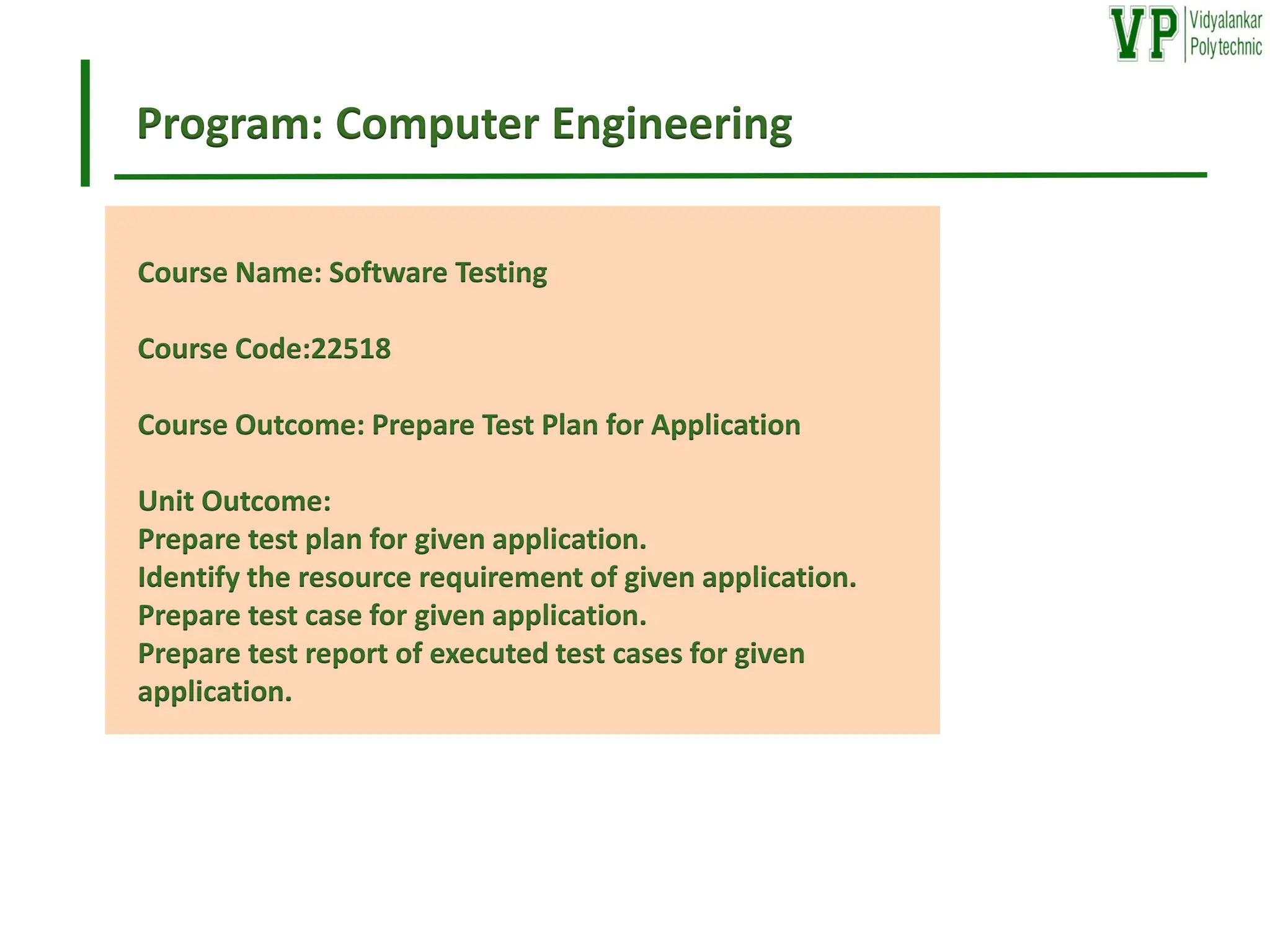 VP Vidyalankar Polytechnic

Program: Computer Engineering

Course Name: Software Testing

Course Code:22518

Course Outcome: Prepare Test Plan for Application

Unit Outcome:
Prepare test plan for given application.
Identify the resource requirement of given application.
Prepare test case for given application.
Prepare test report of executed test cases for given application.